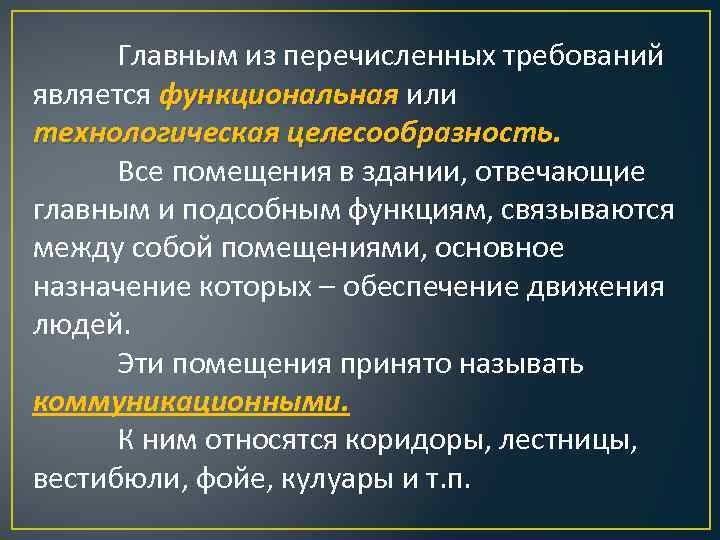 Главным из перечисленных требований является функциональная или технологическая целесообразность.

Все помещения в здании, отвечающие главным и подсобным функциям, связываются между собой помещениями, основное назначение которых – обеспечение движения людей.

Эти помещения принято называть коммуникационными.

К ним относятся коридоры, лестницы, вестибюли, фойе, кулуары и т.п.